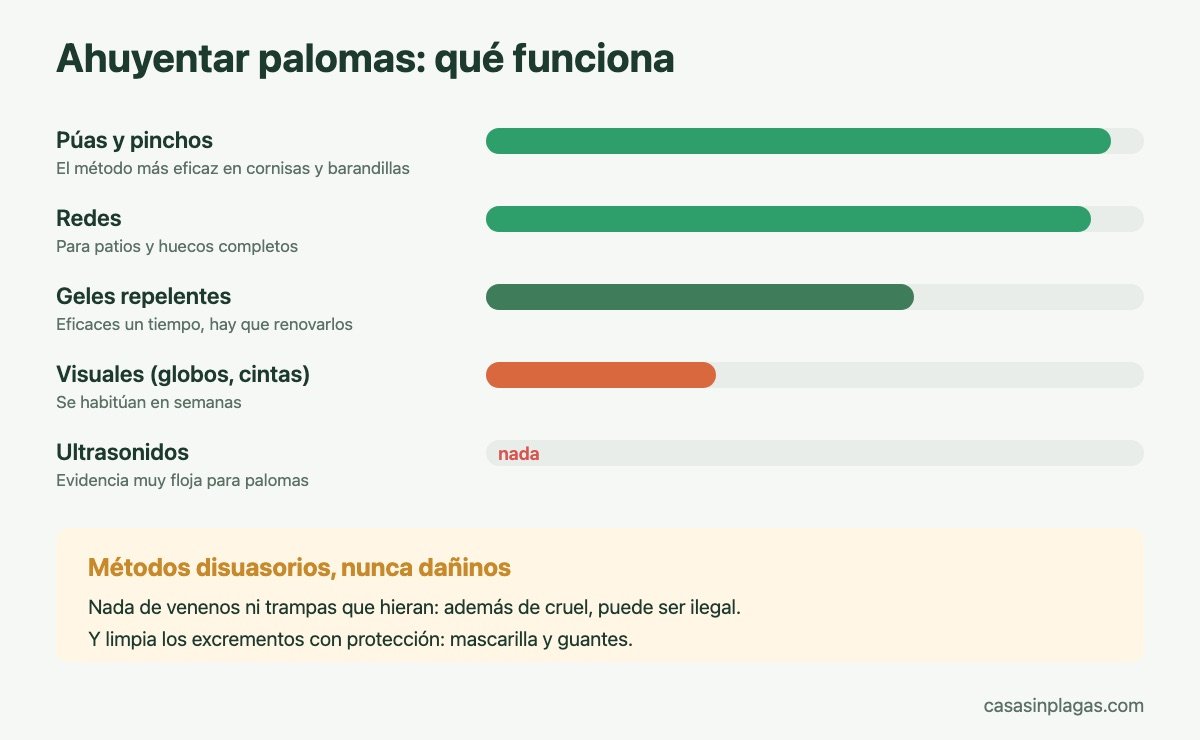 Ahuyentar palomas: qué funciona

Púas y pinchos
El método más eficaz en cornisas y barandillas

Redes
Para patios y huecos completos

Geles repelentes
Eficaces un tiempo, hay que renovarlos

Visuales (globos, cintas)
Se habitúan en semanas

Ultrasonidos
Evidencia muy floja para palomas

nada

Métodos disuasorios, nunca dañinos

Nada de venenos ni trampas que hieran: además de cruel, puede ser ilegal.
Y limpia los excrementos con protección: mascarilla y guantes.

casasinplagas.com